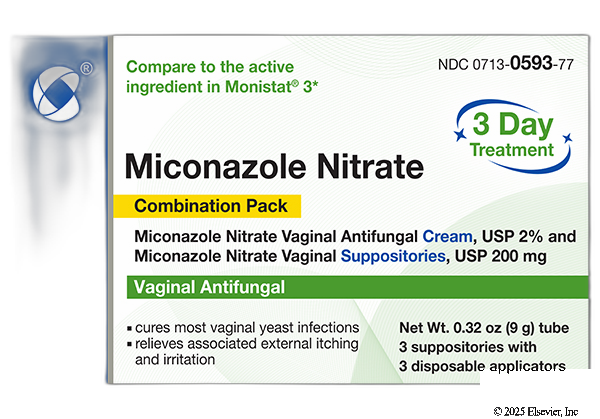 ®

Compare to the active ingredient in Monistat® 3*

NDC 0713-0593-77

3 Day Treatment

Miconazole Nitrate

Combination Pack

Miconazole Nitrate Vaginal Antifungal Cream, USP 2% and Miconazole Nitrate Vaginal Suppositories, USP 200 mg

Vaginal Antifungal

▪ cures most vaginal yeast infections
▪ relieves associated external itching and irritation

Net Wt. 0.32 oz (9 g) tube
3 suppositories with
3 disposable applicators

© 2025 Elsevier, Inc